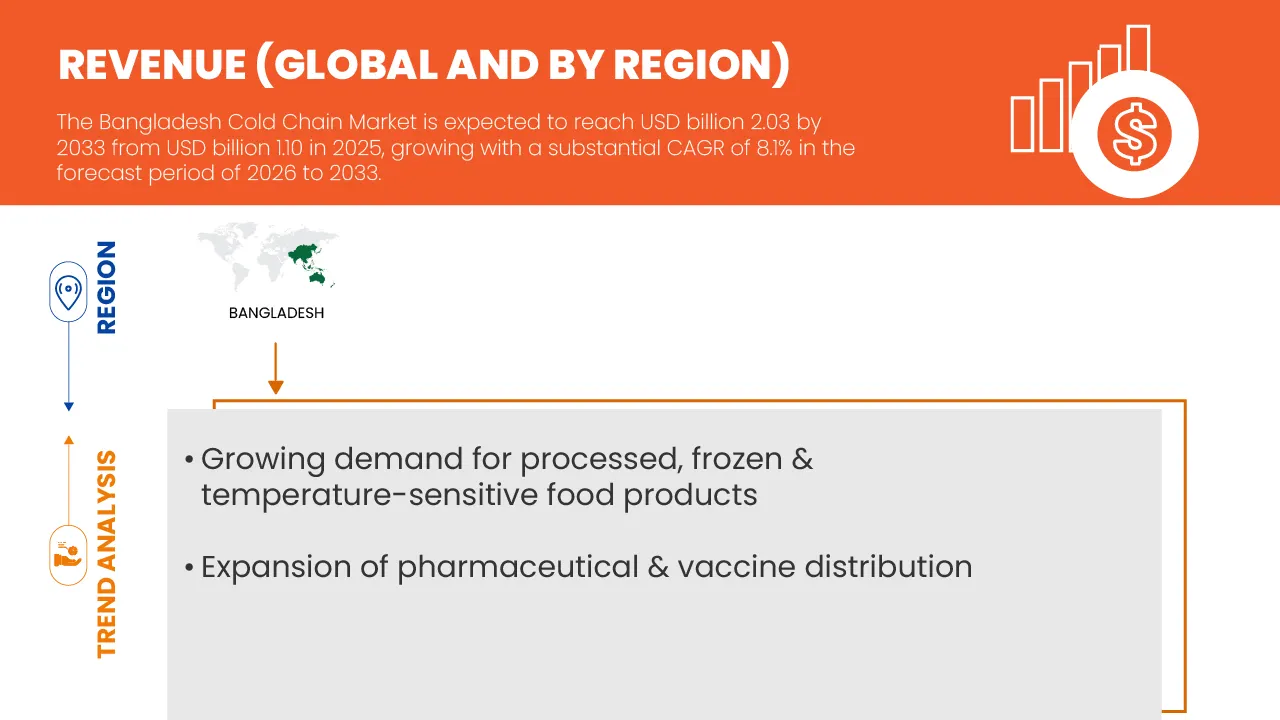 REVENUE (GLOBAL AND BY REGION)

The Bangladesh Cold Chain Market is expected to reach USD billion 2.03 by 2033 from USD billion 1.10 in 2025, growing with a substantial CAGR of 8.1% in the forecast period of 2026 to 2033.

REGION

BANGLADESH

TREND ANALYSIS

• Growing demand for processed, frozen & temperature-sensitive food products

• Expansion of pharmaceutical & vaccine distribution